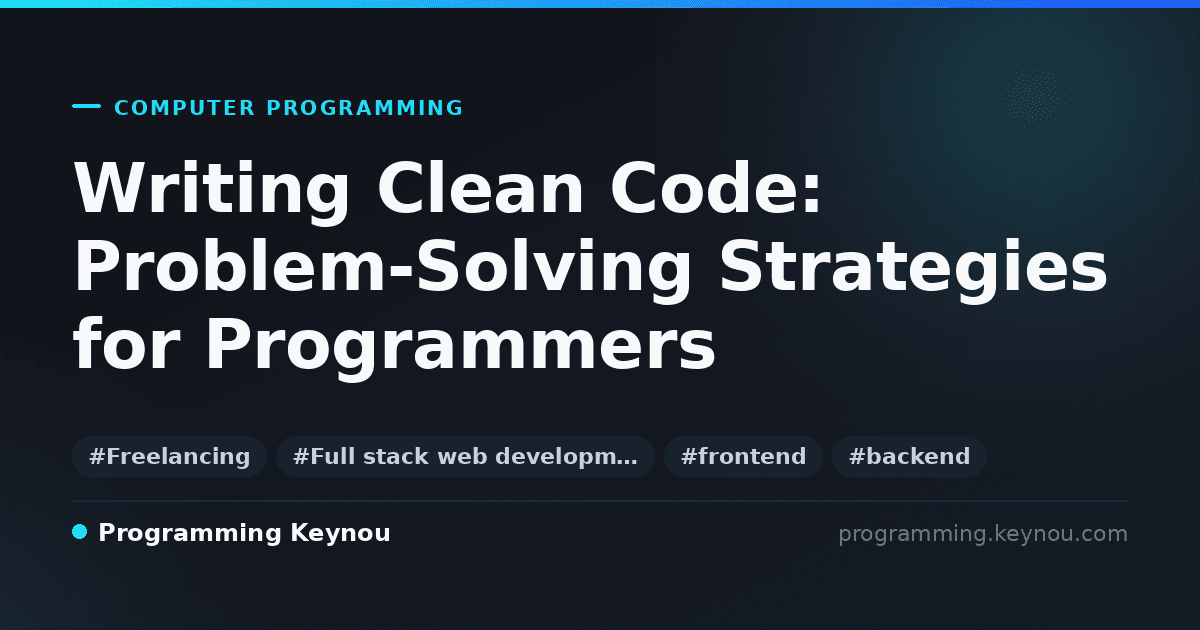 COMPUTER PROGRAMMING

Writing Clean Code: Problem-Solving Strategies for Programmers

#Freelancing #Full stack web developm… #frontend #backend

Programming Keynou

programming.keynou.com